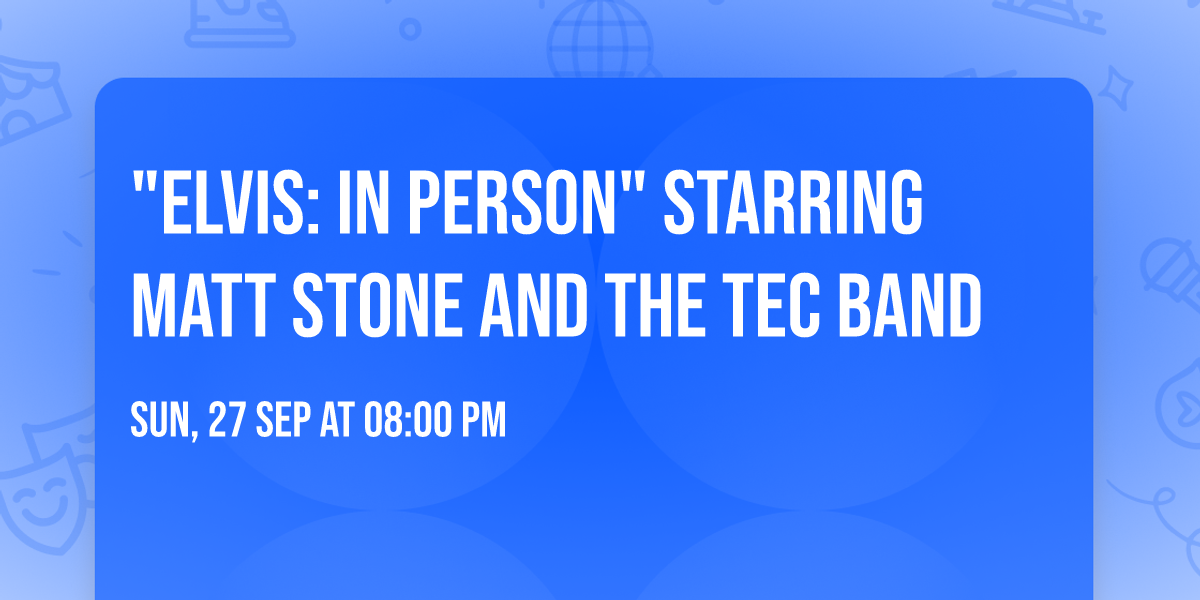 "ELVIS: IN PERSON" STARRING MATT STONE AND THE TEC BAND

SUN, 27 SEP AT 08:00 PM